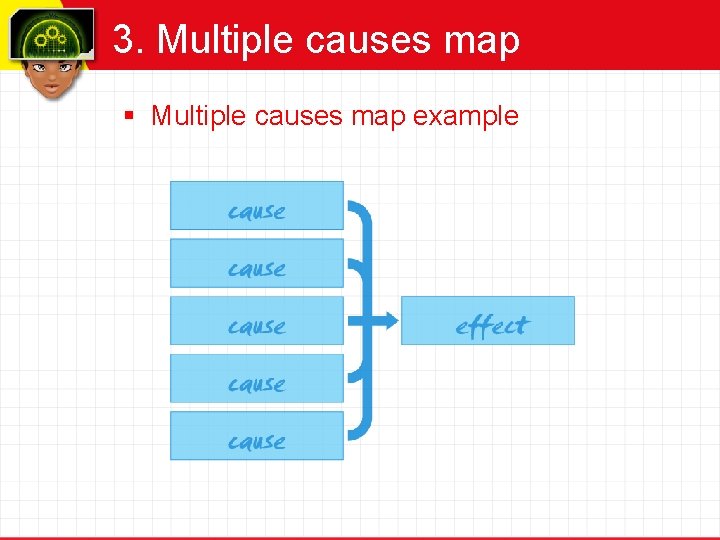 3. Multiple causes map

▪ Multiple causes map example

cause

cause

cause

cause

cause

effect